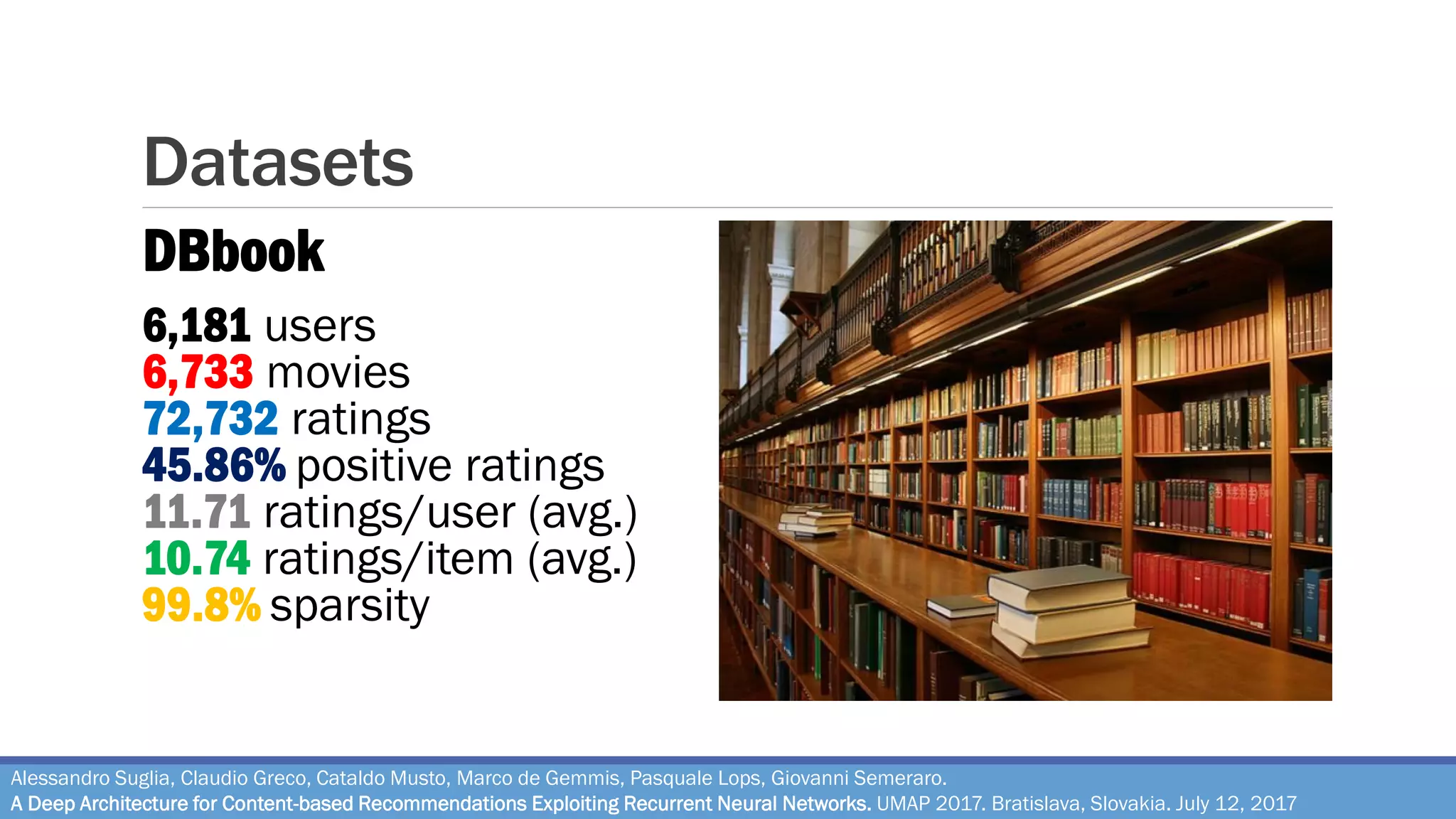 Datasets

DBbook

6,181 users
6,733 movies
72,732 ratings
45.86% positive ratings
11.71 ratings/user (avg.)
10.74 ratings/item (avg.)
99.8% sparsity

Alessandro Suglia, Claudio Greco, Cataldo Musto, Marco de Gemmis, Pasquale Lops, Giovanni Semeraro.
A Deep Architecture for Content-based Recommendations Exploiting Recurrent Neural Networks. UMAP 2017. Bratislava, Slovakia. July 12, 2017